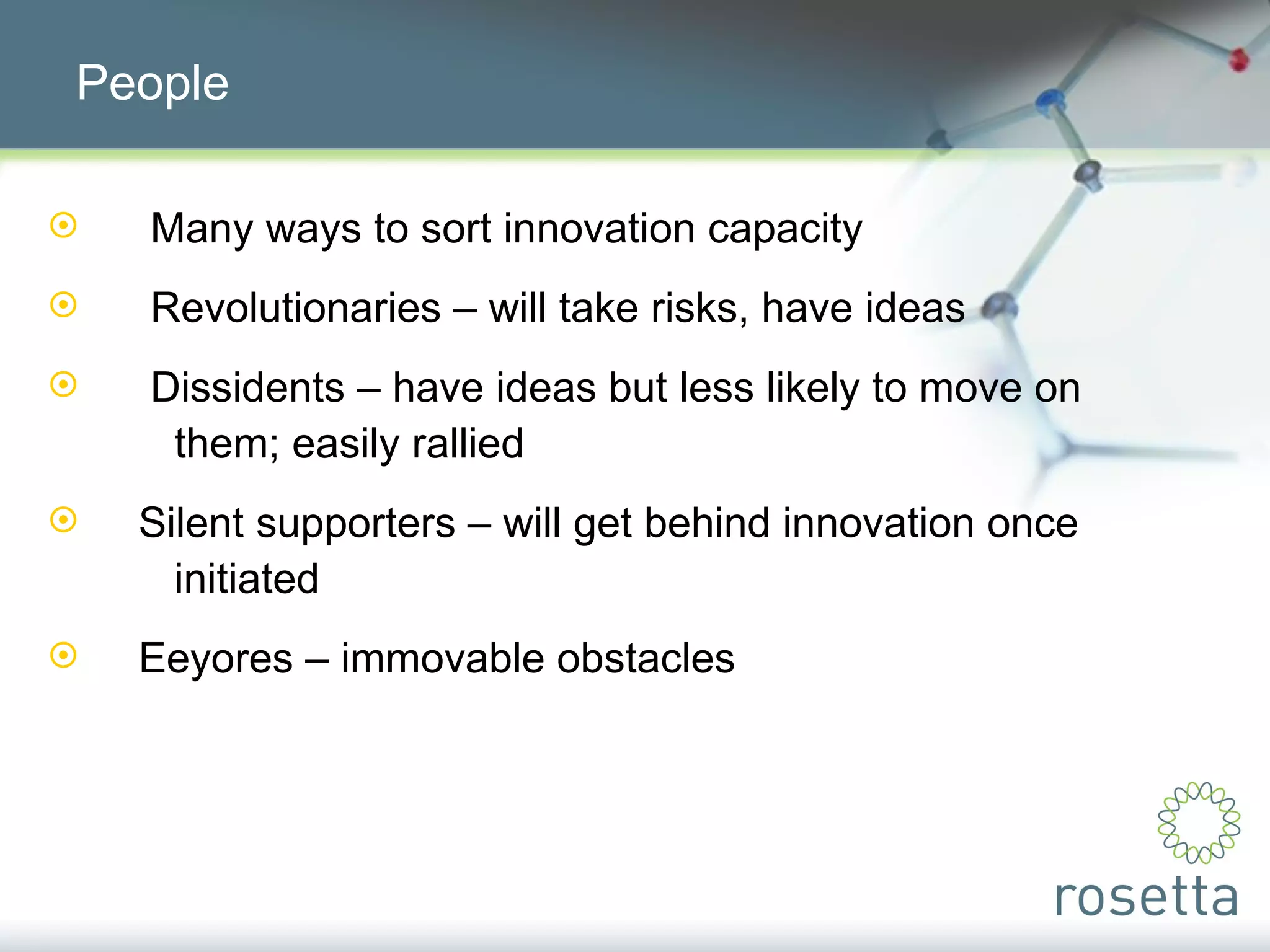 People

Many ways to sort innovation capacity

Revolutionaries – will take risks, have ideas

Dissidents – have ideas but less likely to move on them; easily rallied

Silent supporters – will get behind innovation once initiated

Eeyores – immovable obstacles

rosetta